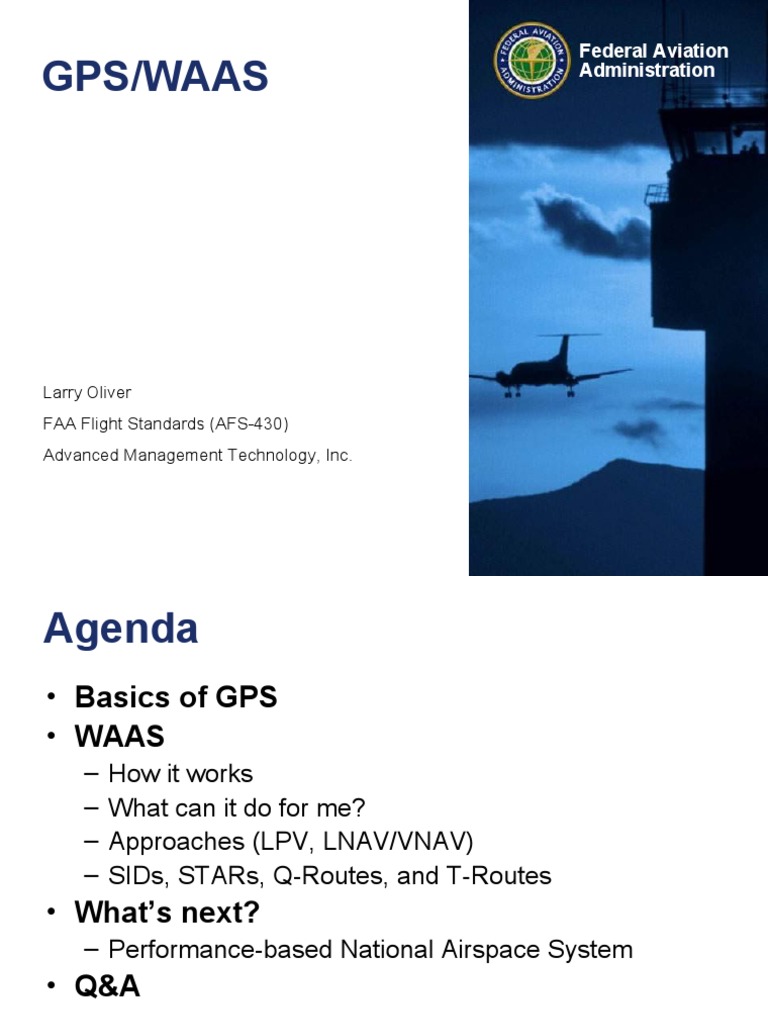 GPS/WAAS

FEDERAL AVIATION ADMINISTRATION

Federal Aviation Administration

Larry Oliver

FAA Flight Standards (AFS-430)

Advanced Management Technology, Inc.

Agenda

• Basics of GPS
• WAAS
– How it works
– What can it do for me?
– Approaches (LPV, LNAV/VNAV)
– SIDs, STARs, Q-Routes, and T-Routes
• What's next?
– Performance-based National Airspace System
• Q&A